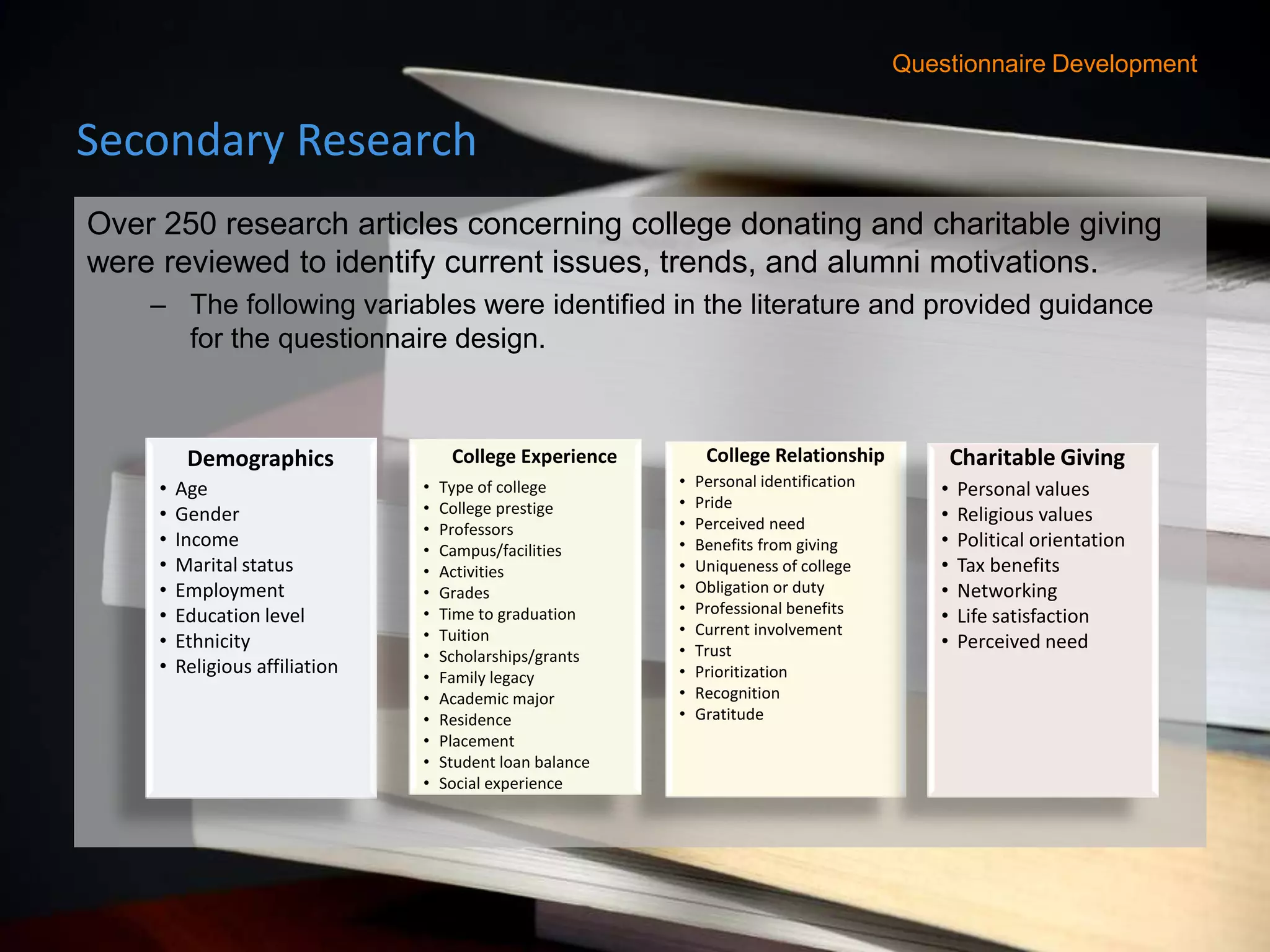 Questionnaire Development

Secondary Research

Over 250 research articles concerning college donating and charitable giving were reviewed to identify current issues, trends, and alumni motivations.

– The following variables were identified in the literature and provided guidance for the questionnaire design.

Demographics
• Age
• Gender
• Income
• Marital status
• Employment
• Education level
• Ethnicity
• Religious affiliation

College Experience
• Type of college
• College prestige
• Professors
• Campus/facilities
• Activities
• Grades
• Time to graduation
• Tuition
• Scholarships/grants
• Family legacy
• Academic major
• Residence
• Placement
• Student loan balance
• Social experience

College Relationship
• Personal identification
• Pride
• Perceived need
• Benefits from giving
• Uniqueness of college
• Obligation or duty
• Professional benefits
• Current involvement
• Trust
• Prioritization
• Recognition
• Gratitude

Charitable Giving
• Personal values
• Religious values
• Political orientation
• Tax benefits
• Networking
• Life satisfaction
• Perceived need